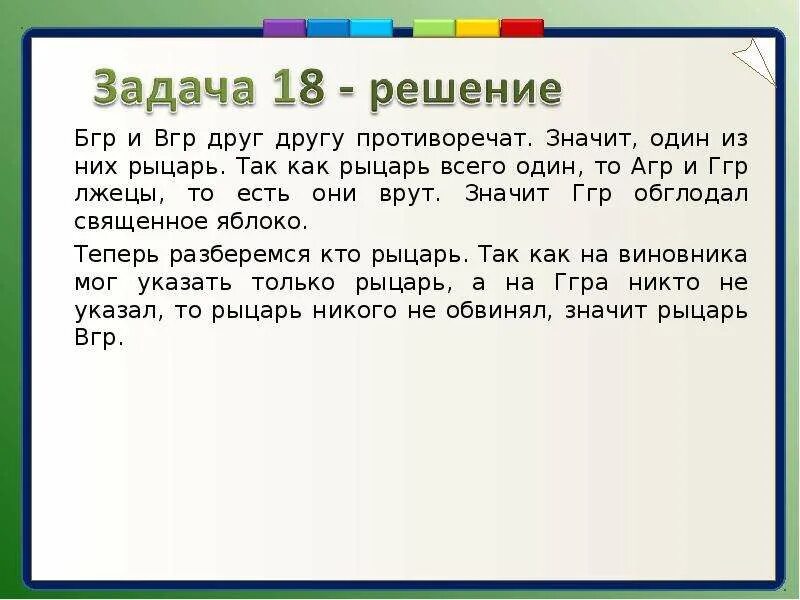 Задача 18 - решение

Бгр и Вгр друг другу противоречат. Значит, один из них рыцарь. Так как рыцарь всего один, то Агр и Ггр лжецы, то есть они врут. Значит Ггр обглодал священное яблоко.

Теперь разберемся кто рыцарь. Так как на виновника мог указать только рыцарь, а на Ггра никто не указал, то рыцарь никого не обвинял, значит рыцарь Вгр.